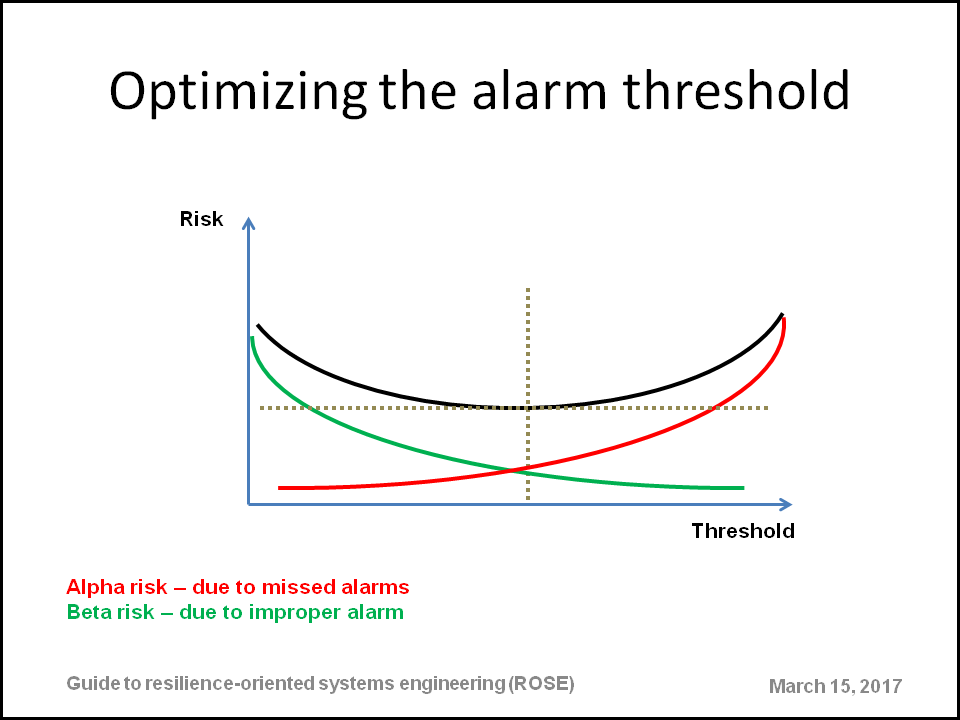 Optimizing the alarm threshold

Risk

Threshold

Alpha risk – due to missed alarms
Beta risk – due to improper alarm

Guide to resilience-oriented systems engineering (ROSE)

March 15, 2017